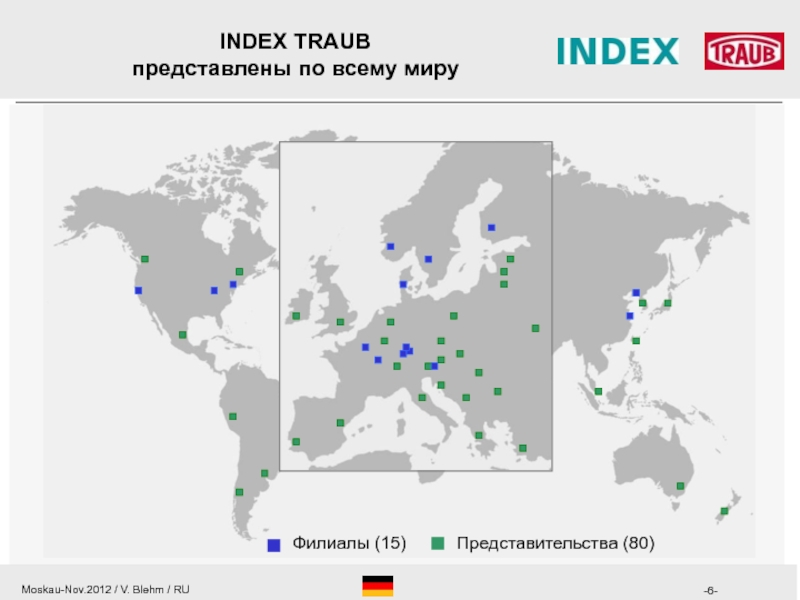 INDEX TRAUB
представлены по всему миру

INDEX

TRAUB

Филиалы (15)   Представительства (80)

Moskau-Nov.2012 / V. Blehm / RU

-6-